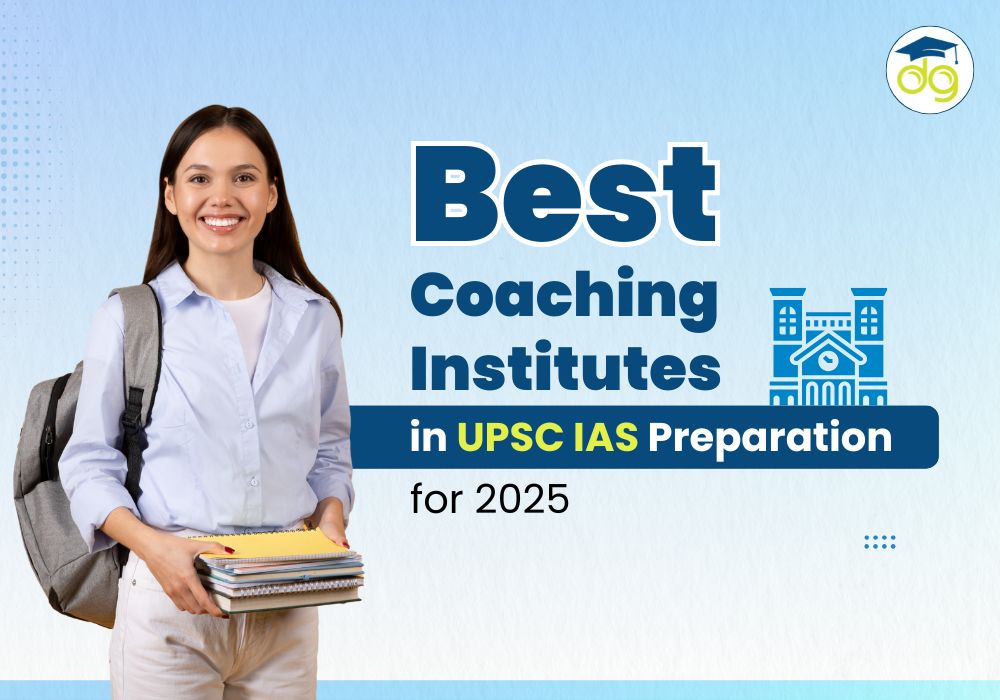 dg

Best Coaching Institutes in UPSC IAS Preparation for 2025